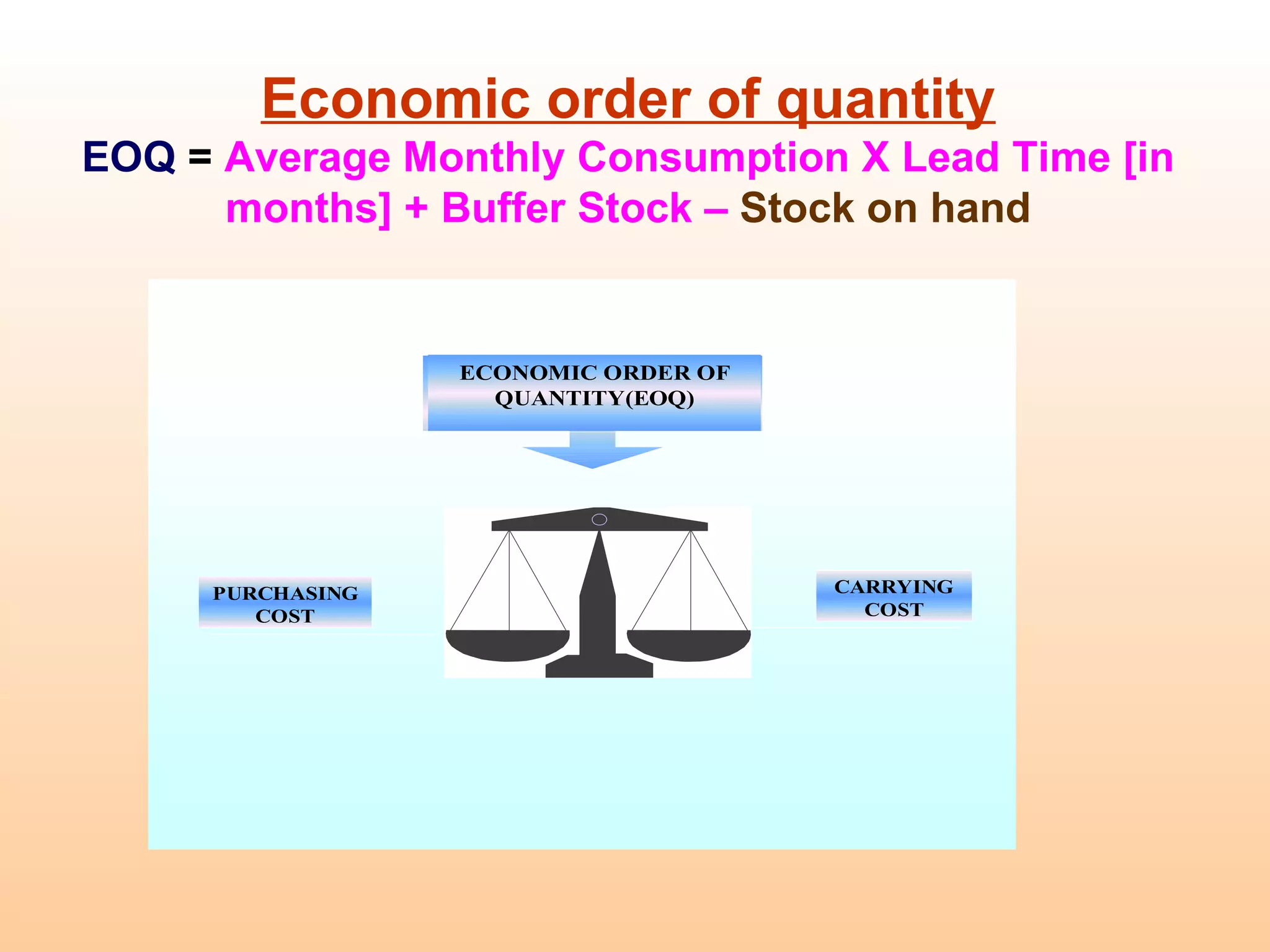 Economic order of quantity

EOQ = Average Monthly Consumption X Lead Time [in months] + Buffer Stock – Stock on hand

ECONOMIC ORDER OF QUANTITY(EOQ)

PURCHASING COST

CARRYING COST